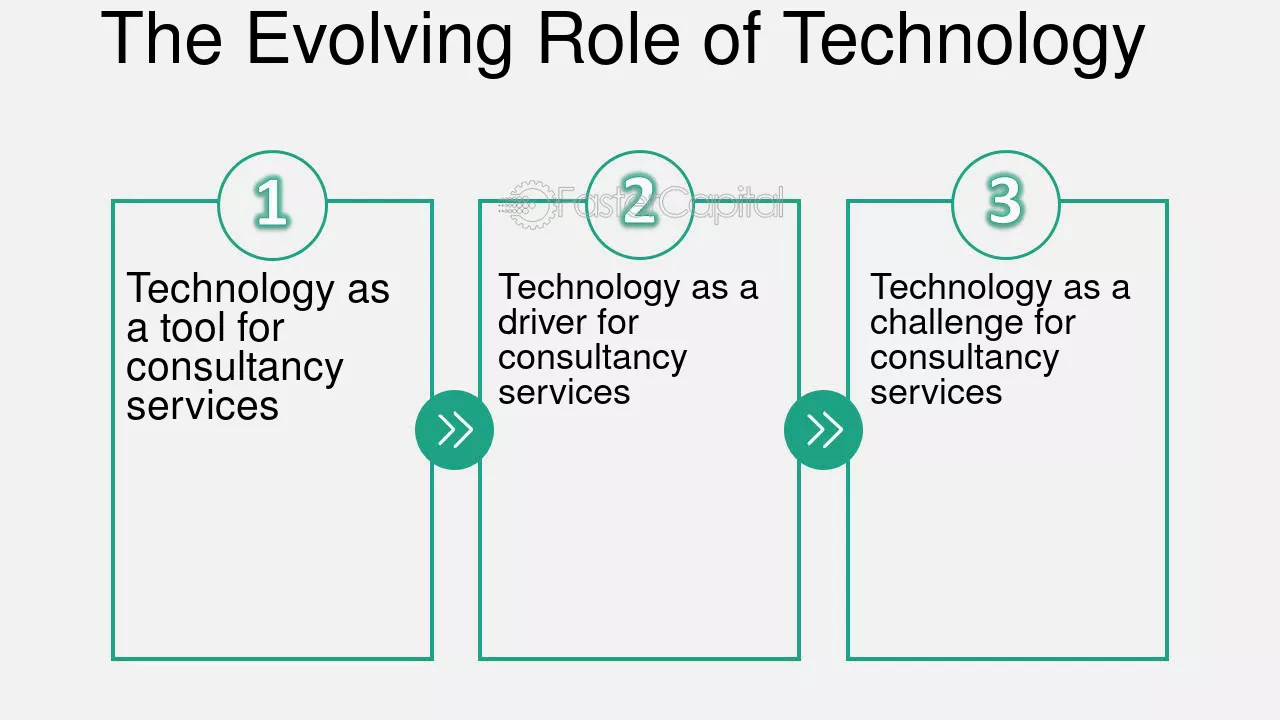 The Evolving Role of Technology

1

Technology as a tool for consultancy services

FasterCapital

2

Technology as a driver for consultancy services

3

Technology as a challenge for consultancy services